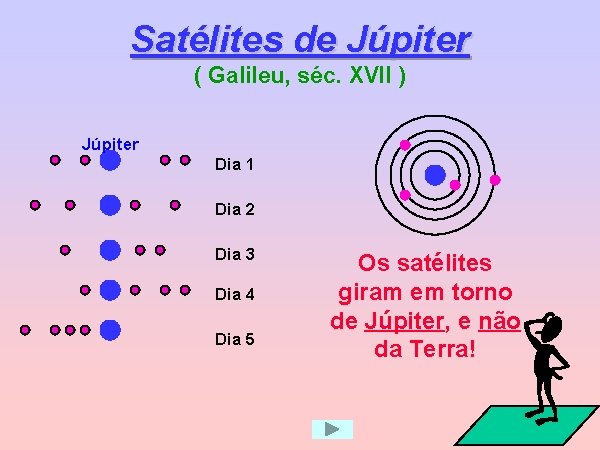 Satélites de Júpiter
( Galileu, séc. XVII )

Júpiter

Dia 1

Dia 2

Dia 3

Dia 4

Dia 5

Os satélites giram em torno de Júpiter, e não da Terra!